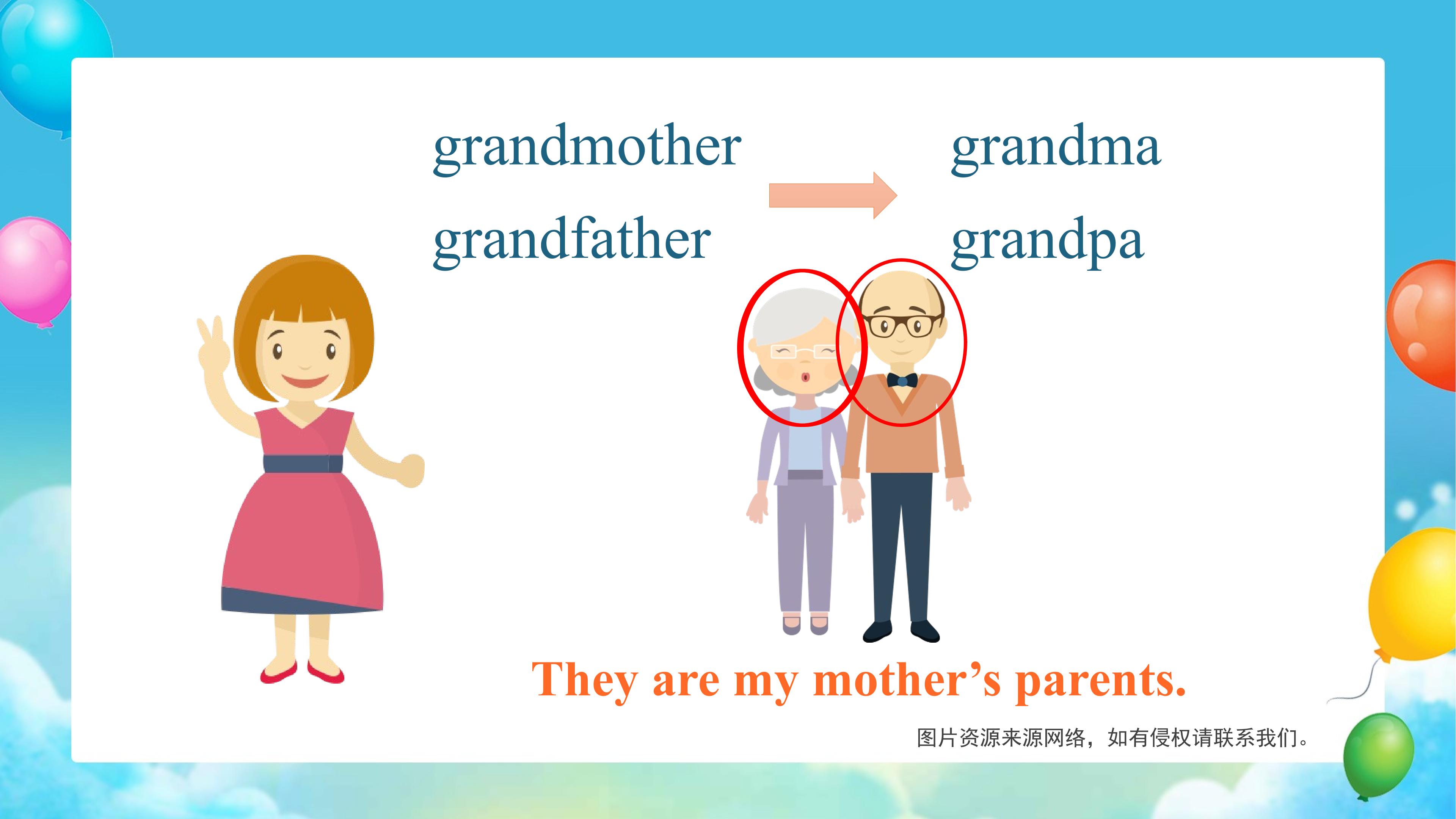 grandmother

grandfather

grandma

grandpa

They are my mother’s parents.

图片资源来源网络，如有侵权请联系我们。